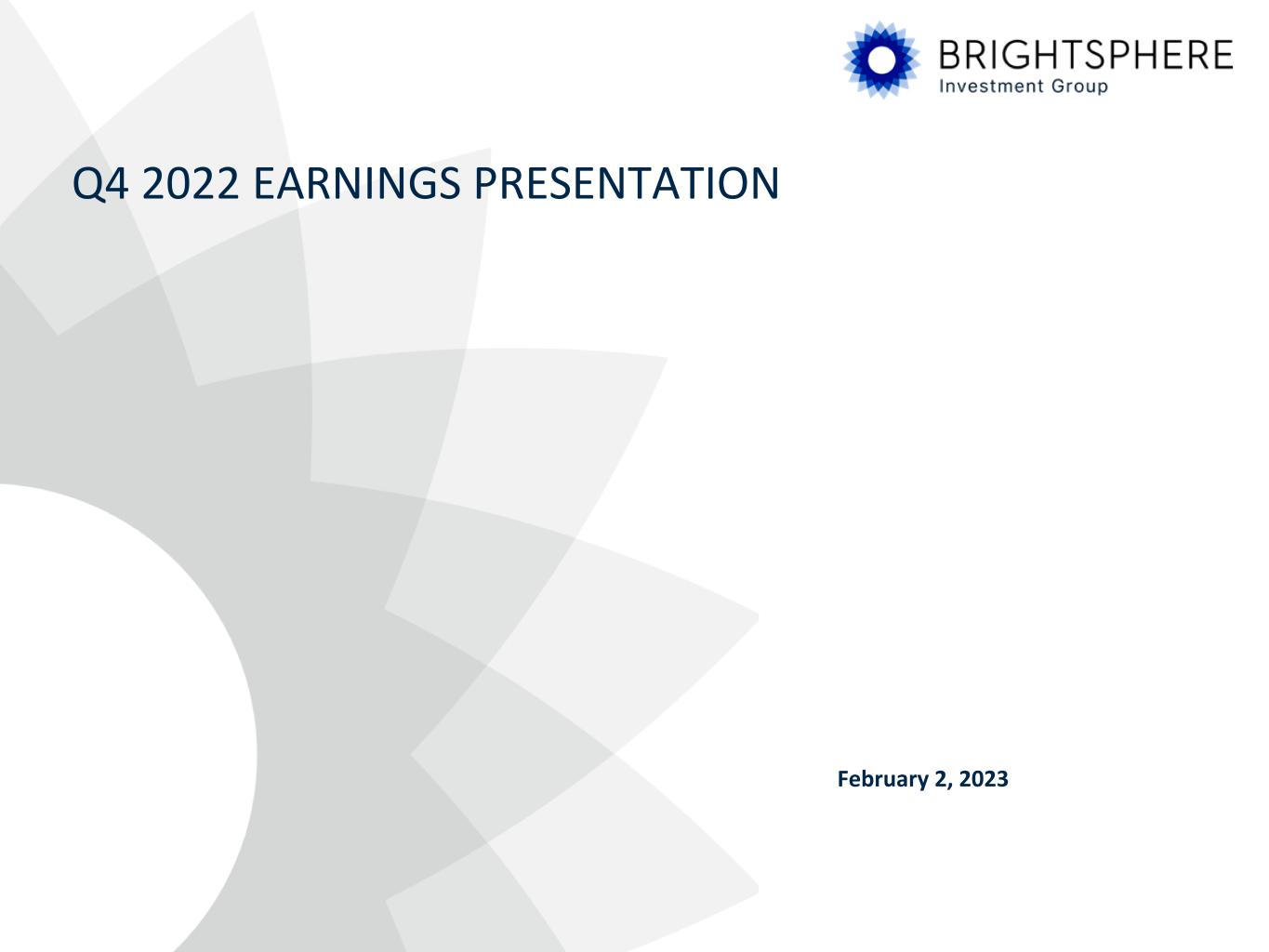 BRIGHTSPHERE
Investment Group

Q4 2022 EARNINGS PRESENTATION

February 2, 2023